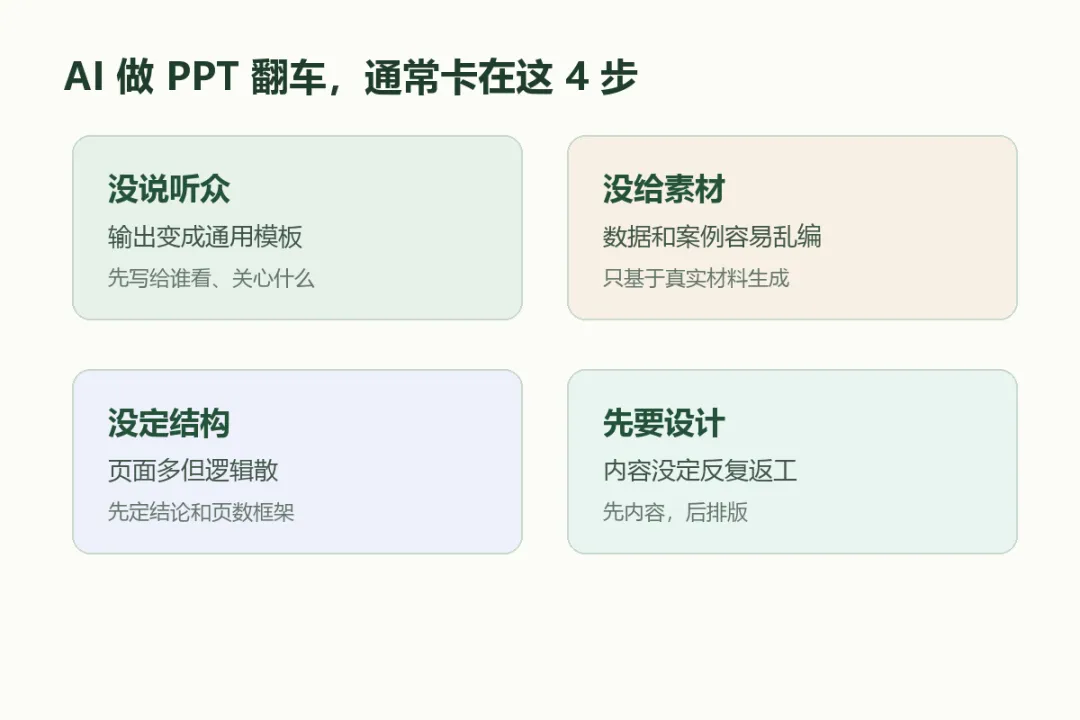 AI 做 PPT 翻车，通常卡在这 4 步

没说听众
输出变成通用模板
先写给谁看、关心什么

没给素材
数据和案例容易乱编
只基于真实材料生成

没定结构
页面多但逻辑散
先定结论和页数框架

先要设计
内容没定反复返工
先内容，后排版